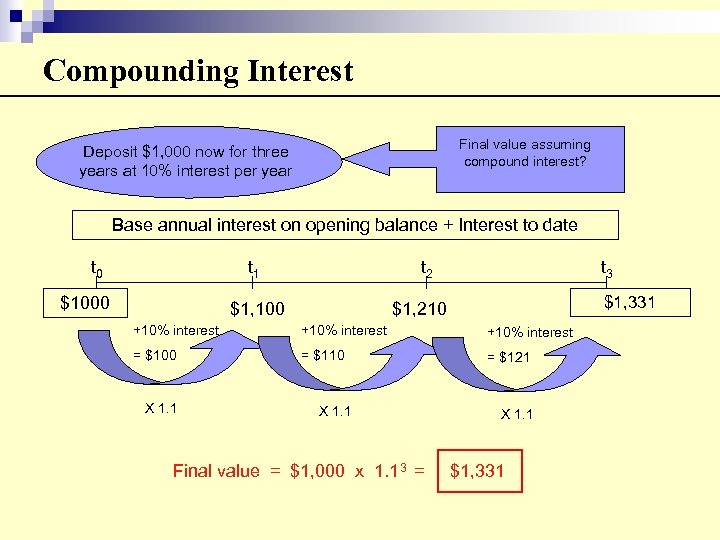 Compounding Interest

Deposit \$1,000 now for three years at 10% interest per year

Final value assuming compound interest?

Base annual interest on opening balance + Interest to date

$t_0$

$t_1$

$t_2$

$t_3$

\$1000

\$1,100

\$1,210

\$1,331

+10% interest = \$100

+10% interest = \$110

+10% interest = \$121

X 1.1

X 1.1

X 1.1

Final value = \$1,000 x $1.1^3$ = \$1,331